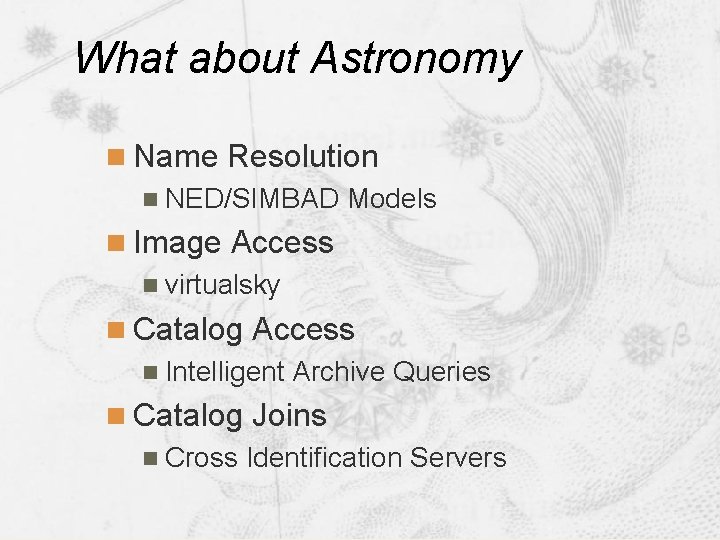 What about Astronomy

Name Resolution
NED/SIMBAD Models
Image Access
virtualsky
Catalog Access
Intelligent Archive Queries
Catalog Joins
Cross Identification Servers